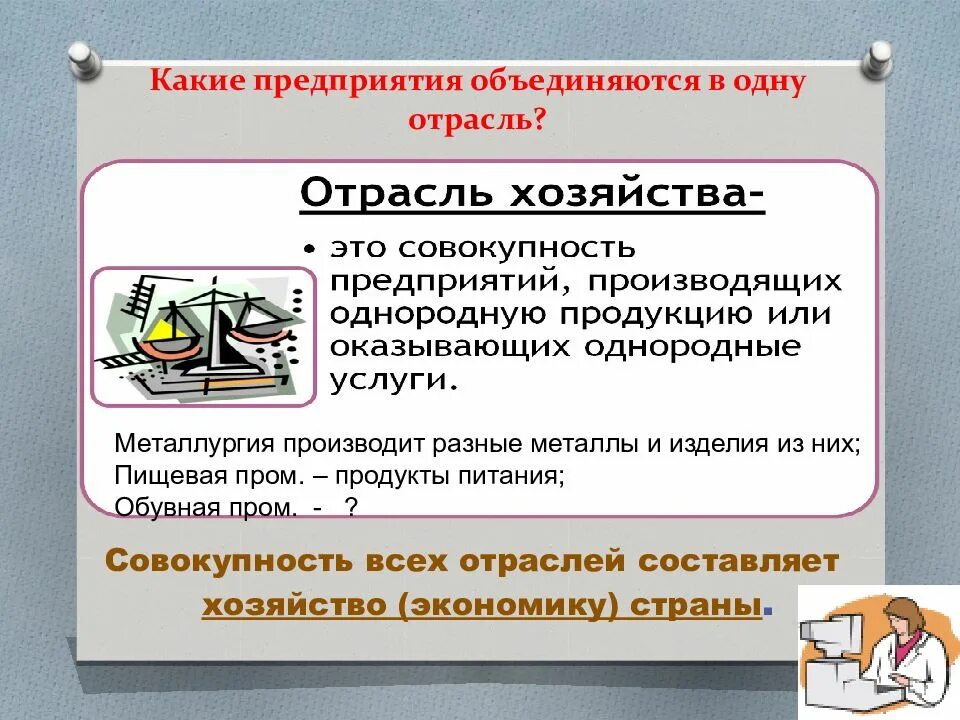 Какие предприятия объединяются в одну отрасль?

Отрасль хозяйства-

• это совокупность предприятий, производящих однородную продукцию или оказывающих однородные услуги.

Металлургия производит разные металлы и изделия из них;
Пищевая пром. – продукты питания;
Обувная пром. - ?

Совокупность всех отраслей составляет хозяйство (экономику) страны.